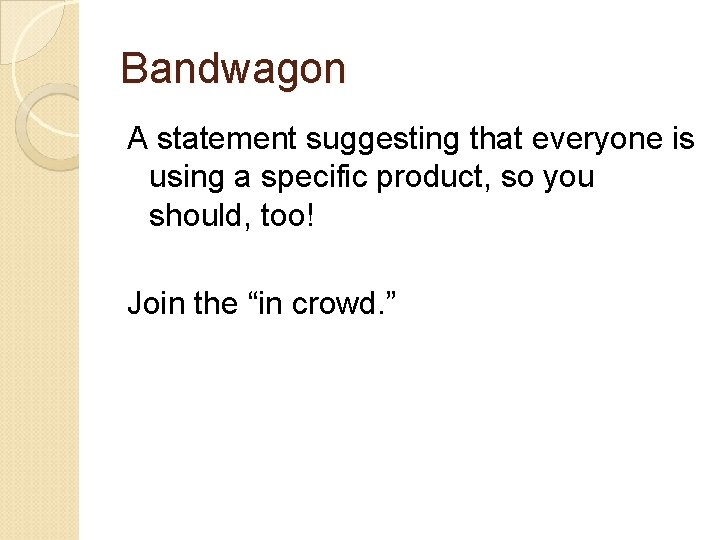 Bandwagon

A statement suggesting that everyone is using a specific product, so you should, too!

Join the “in crowd.”